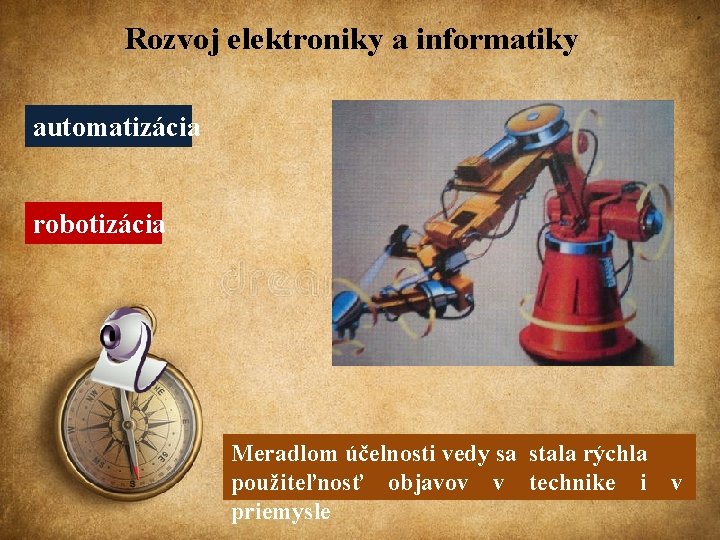 Rozvoj elektroniky a informatiky

automatizácia

robotizácia

Meradlom účelnosti vedy sa stala rýchla použiteľnosť objavov v technike i v priemysle